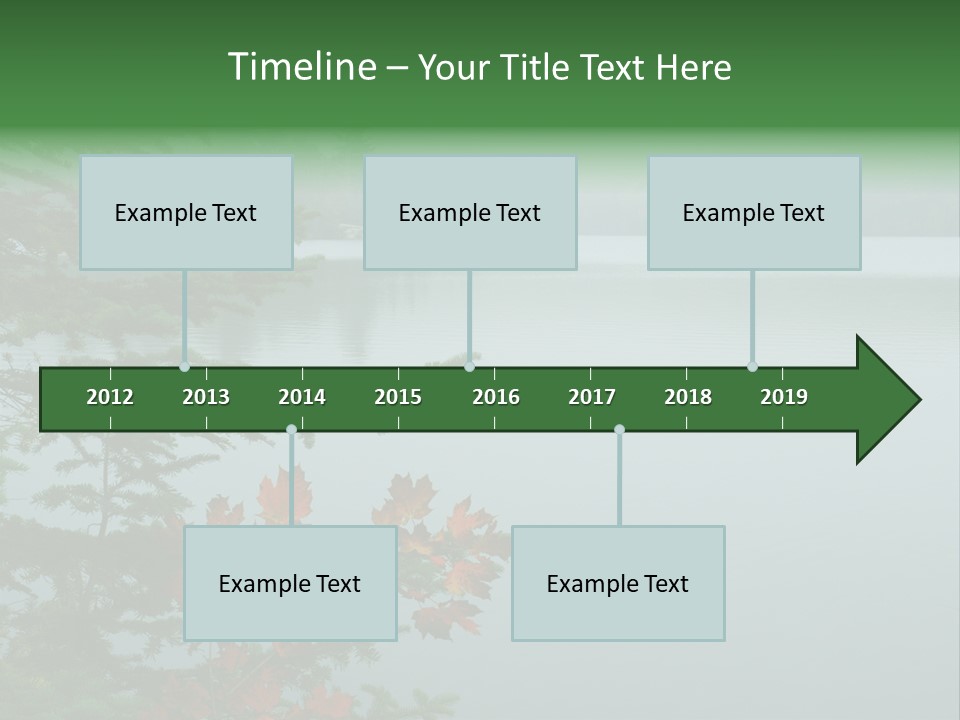 Timeline – Your Title Text Here

Example Text

Example Text

Example Text

2012 2013 2014 2015 2016 2017 2018 2019

Example Text

Example Text